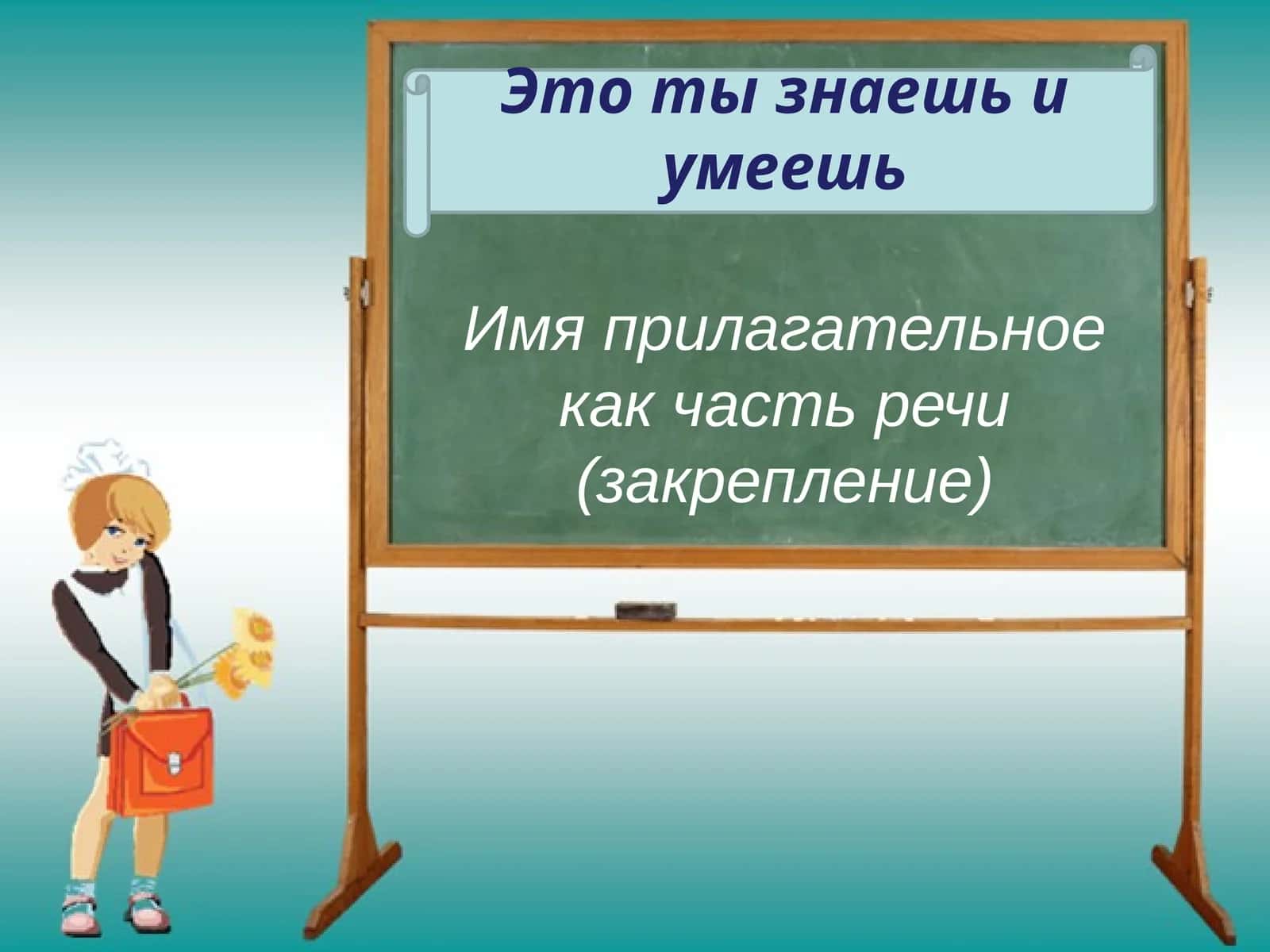 Это ты знаешь и умеешь

Имя прилагательное как часть речи (закрепление)